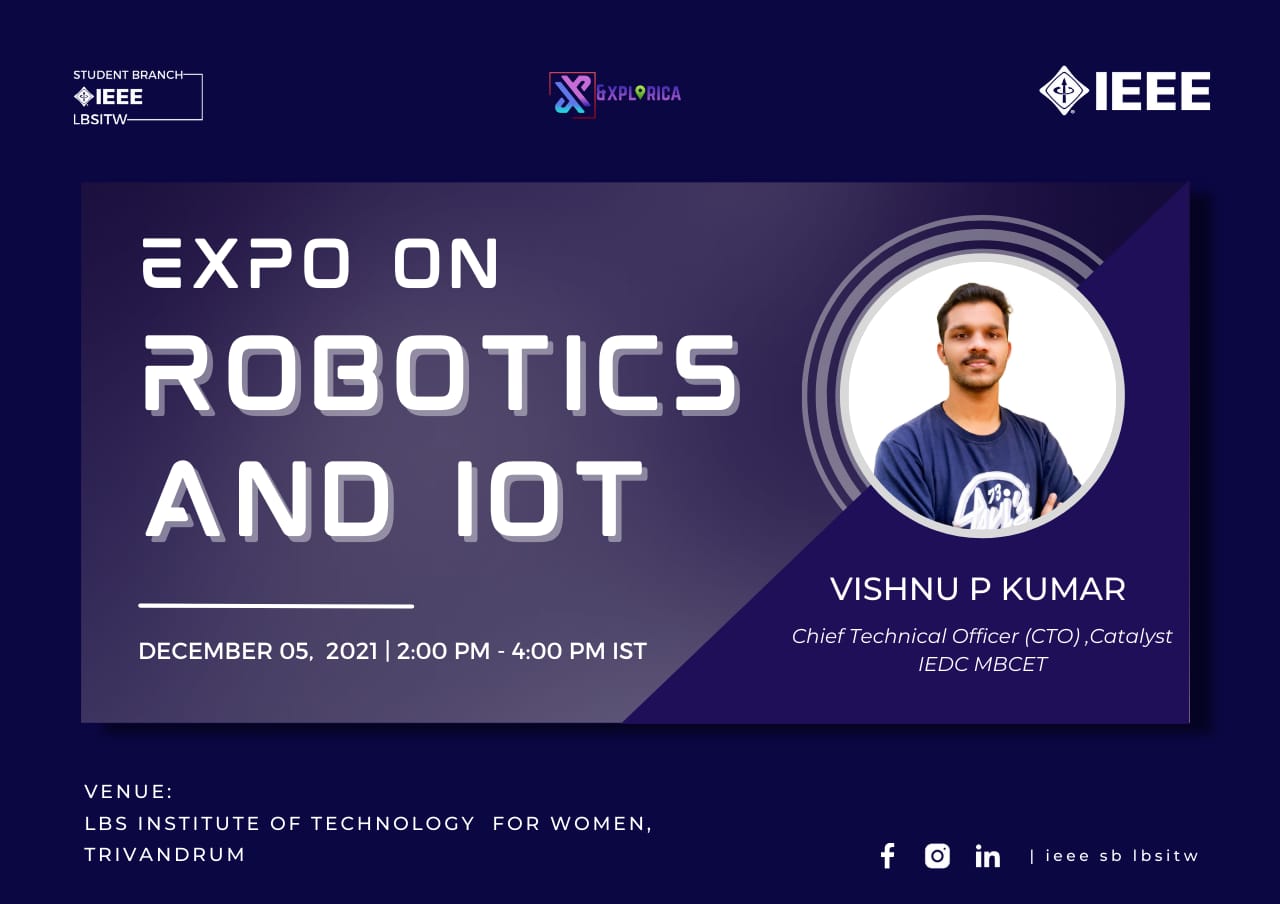 STUDENT BRANCH
IEEE
LBSITW

EXPLORICA

IEEE

EXPO ON
ROBOTICS
AND IOT

DECEMBER 05, 2021 | 2:00 PM - 4:00 PM IST

VISHNU P KUMAR
Chief Technical Officer (CTO) ,Catalyst
IEDC MBCET

VENUE:
LBS INSTITUTE OF TECHNOLOGY FOR WOMEN,
TRIVANDRUM

| ieee sb lbsitw